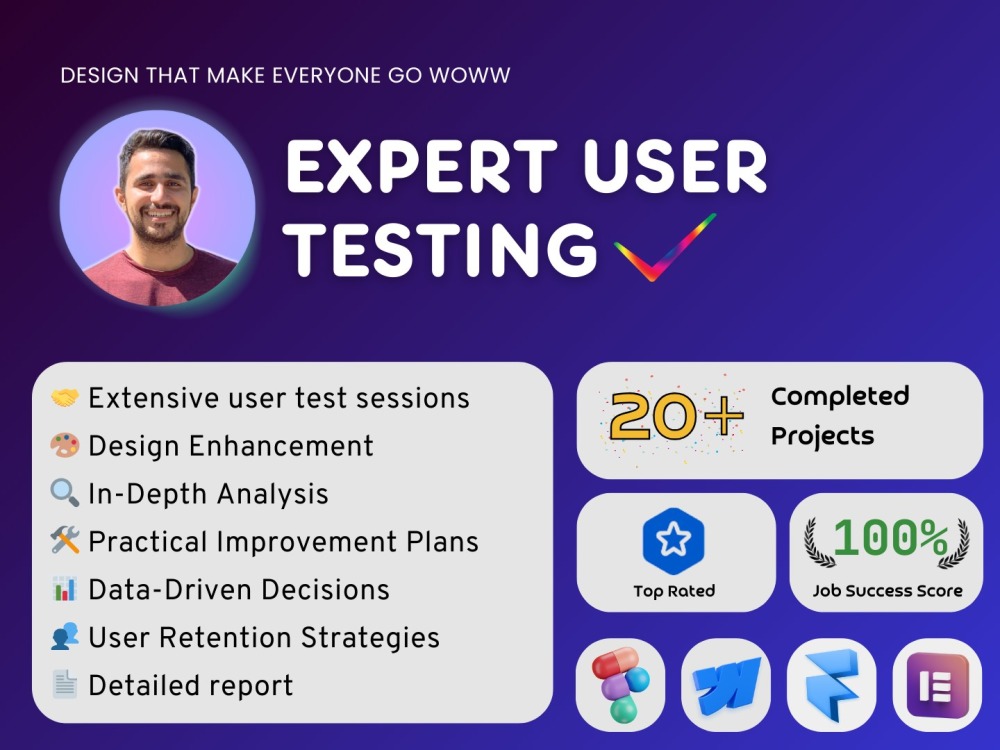 DESIGN THAT MAKE EVERYONE GO WOWW

EXPERT USER TESTING

Extensive user test sessions
Design Enhancement
In-Depth Analysis
Practical Improvement Plans
Data-Driven Decisions
User Retention Strategies
Detailed report

20+ Completed Projects

Top Rated

100%
Job Success Score